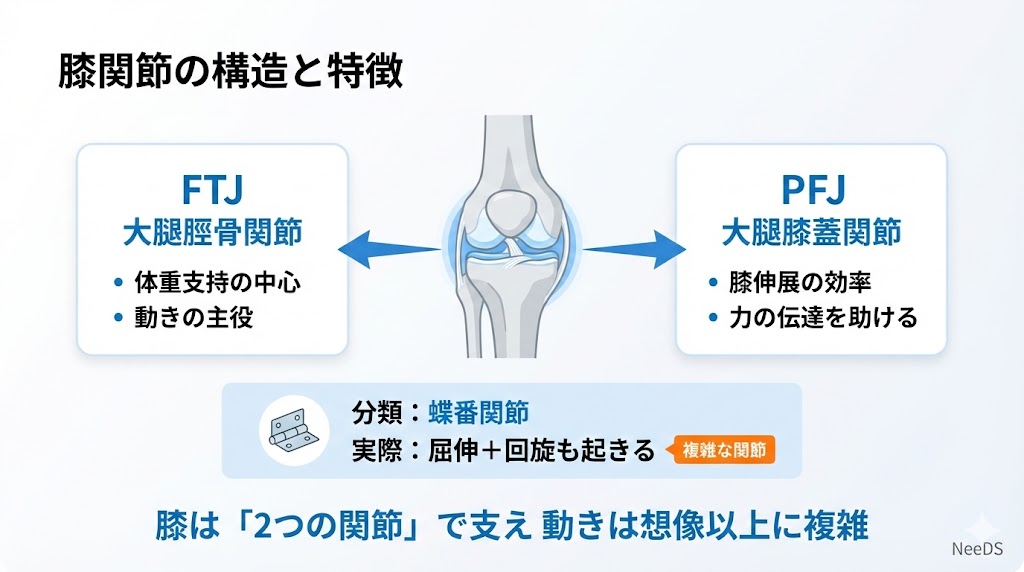 膝関節の構造と特徴

FTJ
大腿脛骨関節
• 体重支持の中心
• 動きの主役

PFJ
大腿膝蓋関節
• 膝伸展の効率
• 力の伝達を助ける

分類：蝶番関節
実際：屈伸＋回旋も起きる 複雑な関節

膝は「2つの関節」で支え 動きは想像以上に複雑

NeeDS